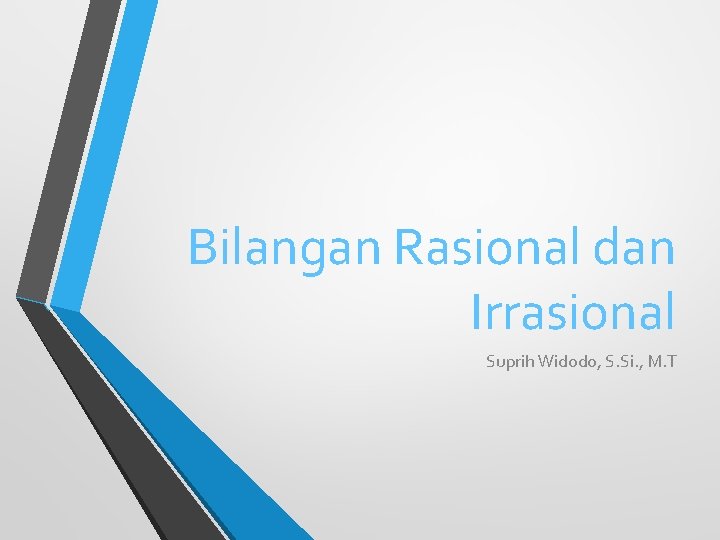 Bilangan Rasional dan Irrasional

Suprih Widodo, S.Si., M.T